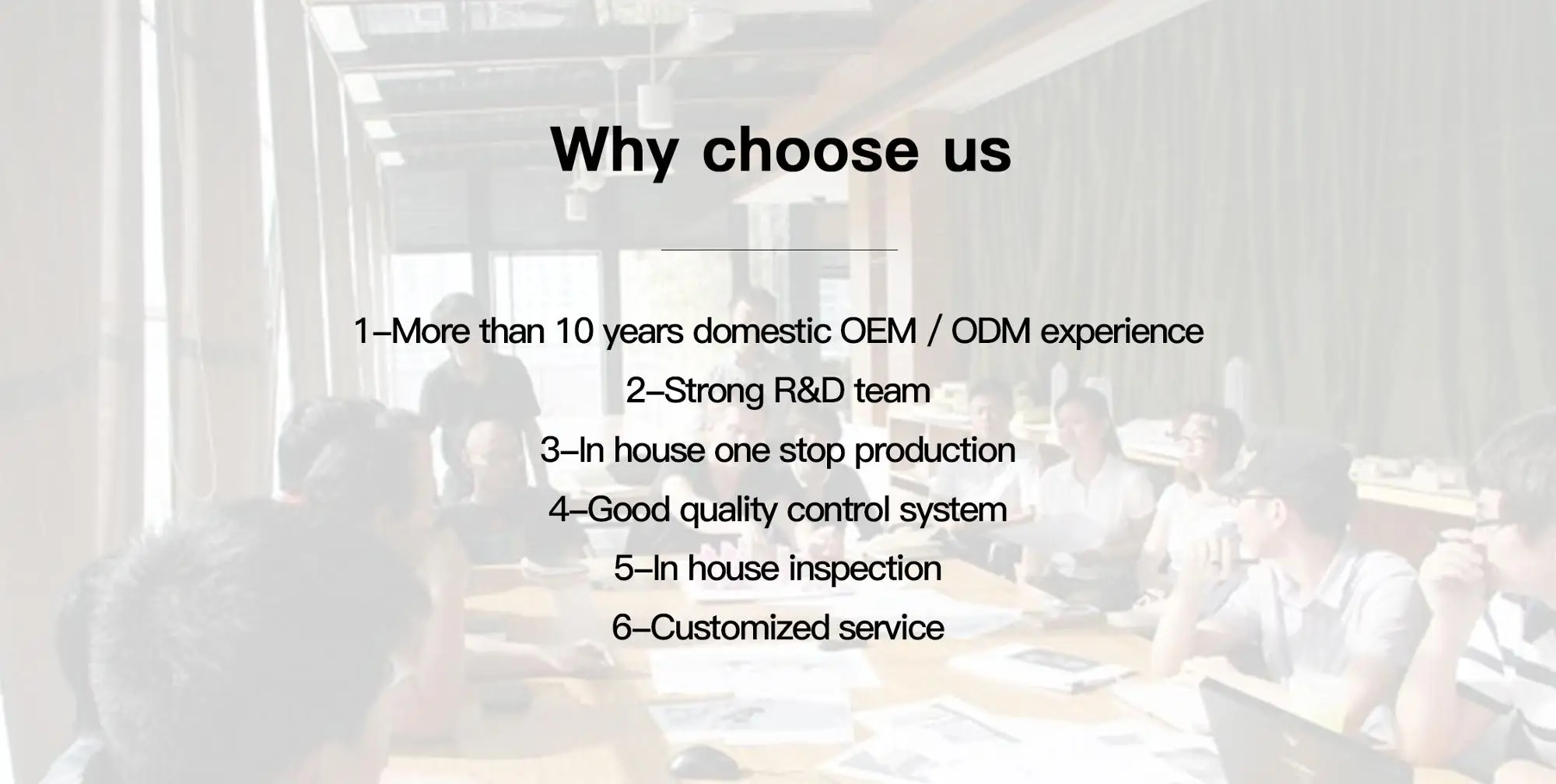 Why choose us

1–More than 10 years domestic OEM / ODM experience
2–Strong R&D team
3–In house one stop production
4–Good quality control system
5–In house inspection
6–Customized service